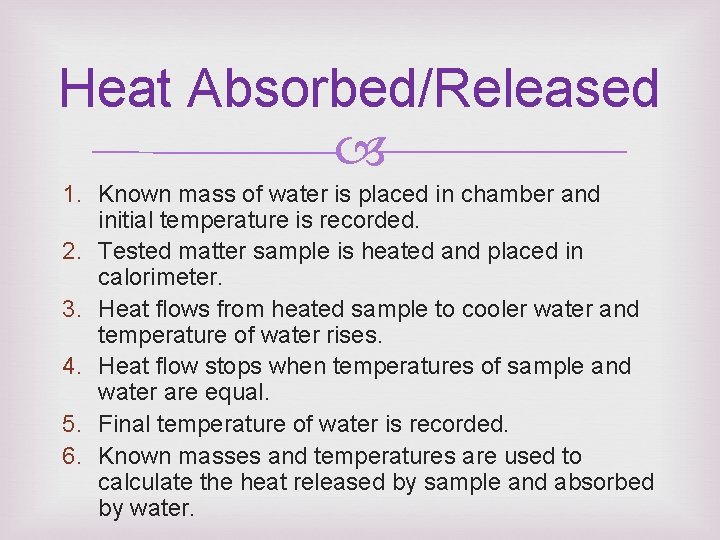 Heat Absorbed/Released

1. Known mass of water is placed in chamber and initial temperature is recorded.
2. Tested matter sample is heated and placed in calorimeter.
3. Heat flows from heated sample to cooler water and temperature of water rises.
4. Heat flow stops when temperatures of sample and water are equal.
5. Final temperature of water is recorded.
6. Known masses and temperatures are used to calculate the heat released by sample and absorbed by water.